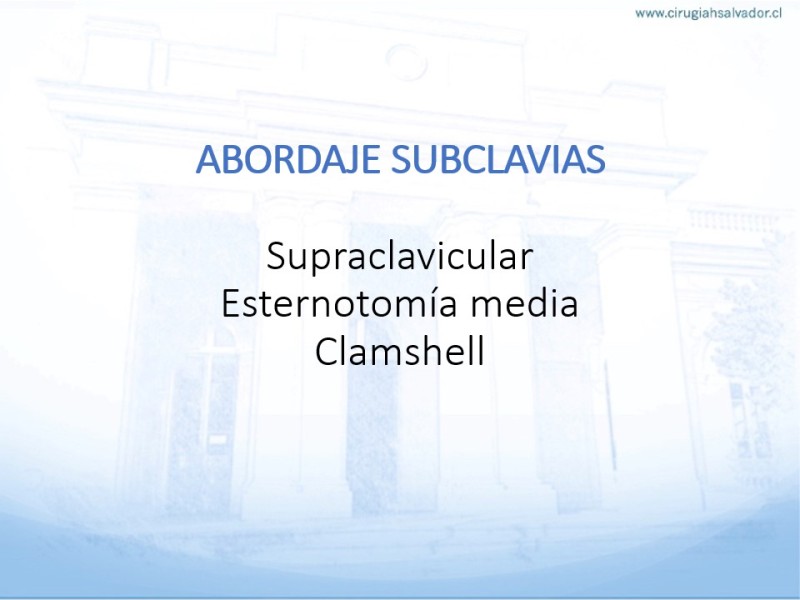 www.cirugiahsalvador.cl

ABORDAJE SUBCLAVIAS

Supraclavicular
Esternotomía media
Clamshell